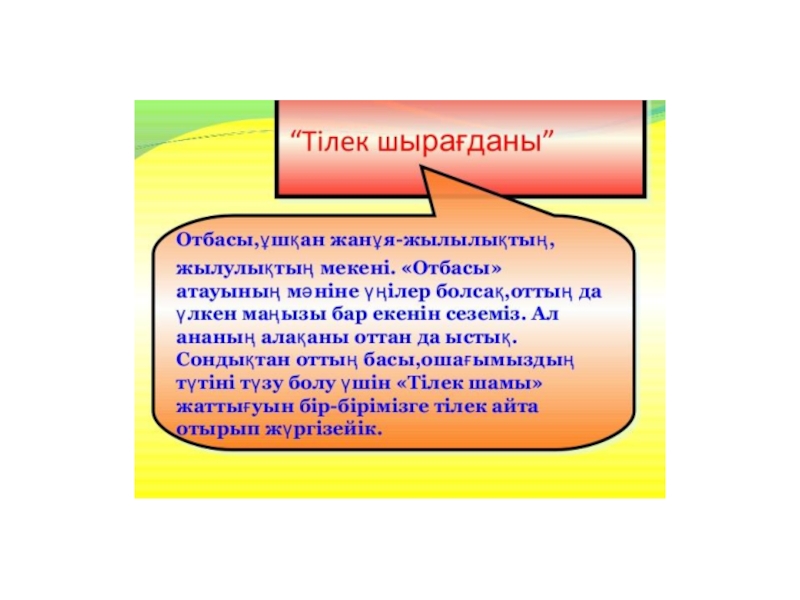 “Тілек шырағданы”

Отбасы,ұшқан жанұя-жылылықтың, жылулықтың мекені. «Отбасы» атауының мәніне үңілер болсақ,оттың да үлкен маңызы бар екенін сеземіз. Ал ананың алақаны оттан да ыстық. Сондықтан оттың басы,ошағымыздың түтіні түзу болу үшін «Тілек шамы» жаттығуын бір-бірімізге тілек айта отырып жүргізейік.